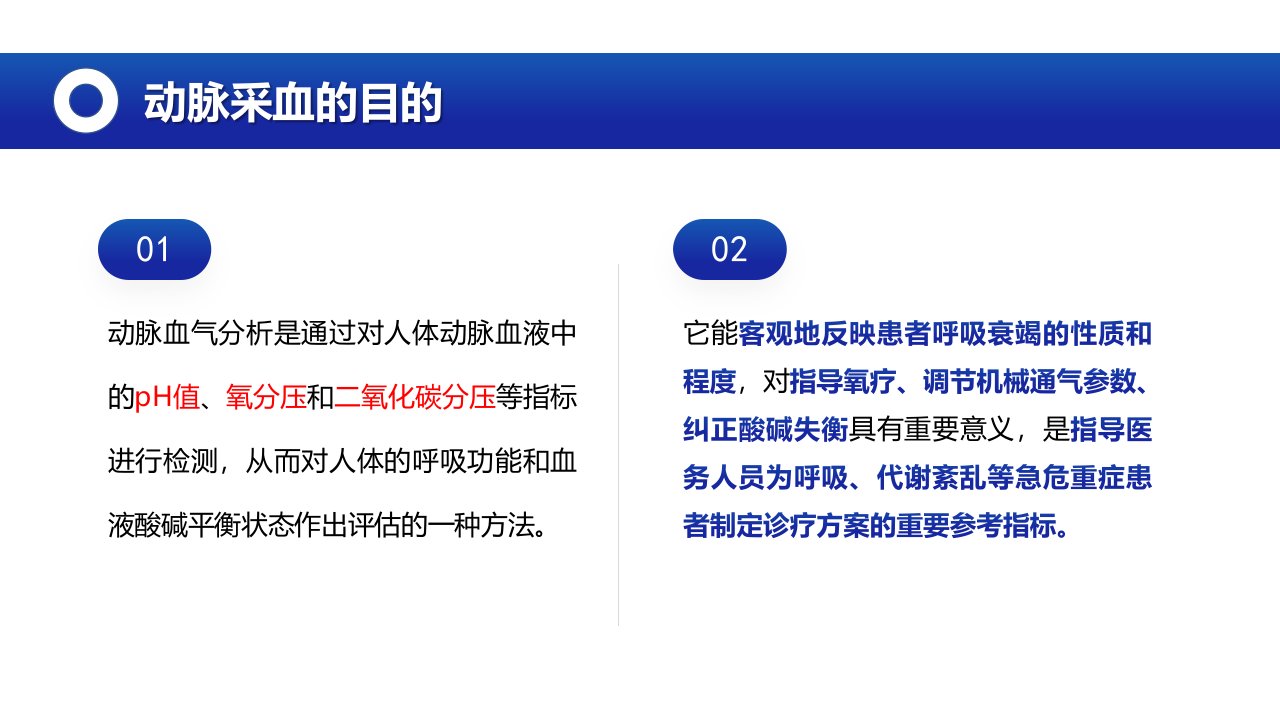 动脉采血的目的

01

动脉血气分析是通过对人体动脉血液中的pH值、氧分压和二氧化碳分压等指标进行检测，从而对人体的呼吸功能和血液酸碱平衡状态作出评估的一种方法。

02

它能客观地反映患者呼吸衰竭的性质和程度，对指导氧疗、调节机械通气参数、纠正酸碱失衡具有重要意义，是指导医务人员为呼吸、代谢紊乱等急危重症患者制定诊疗方案的重要参考指标。